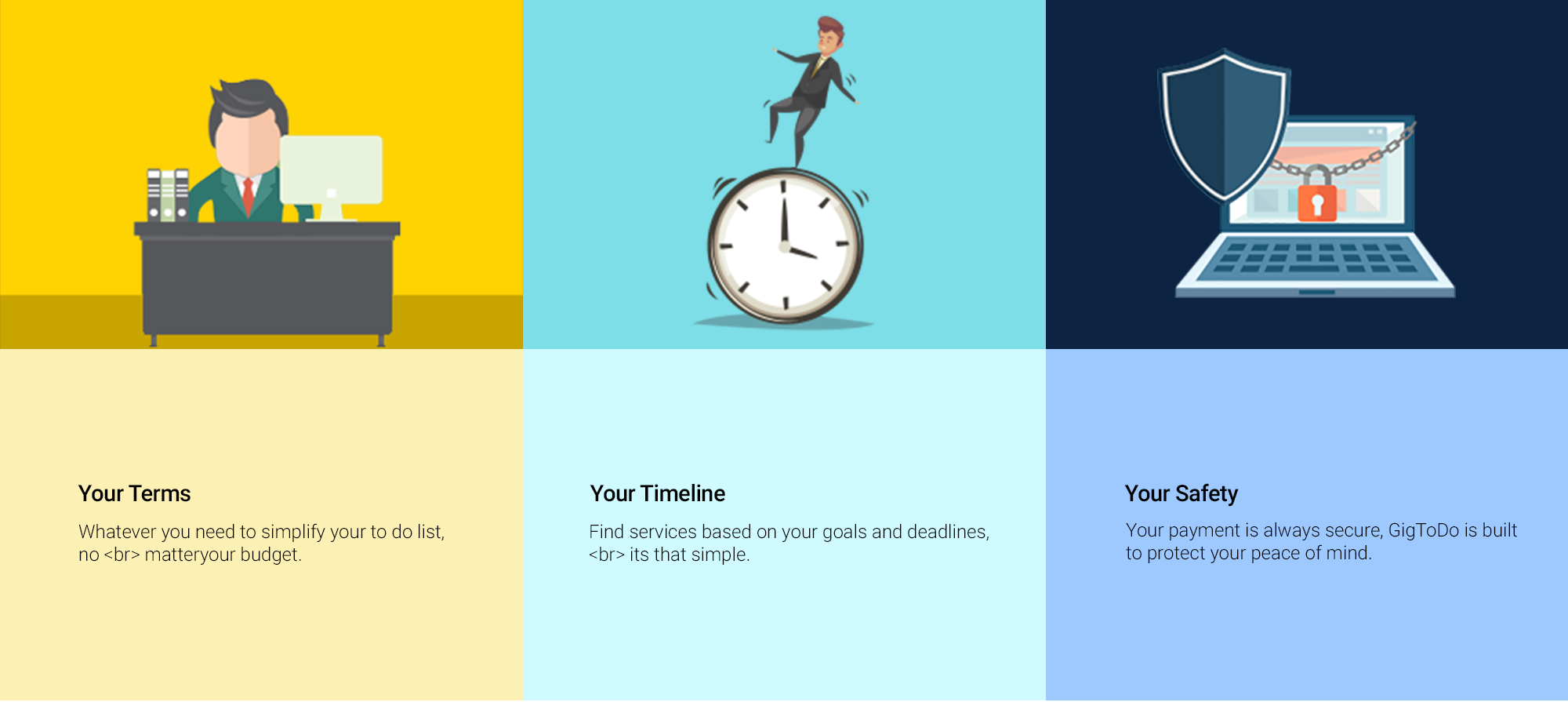 Your Terms

Whatever you need to simplify your to do list, no <br> matteryour budget.

Your Timeline

Find services based on your goals and deadlines, <br> its that simple.

Your Safety

Your payment is always secure, GigToDo is built to protect your peace of mind.